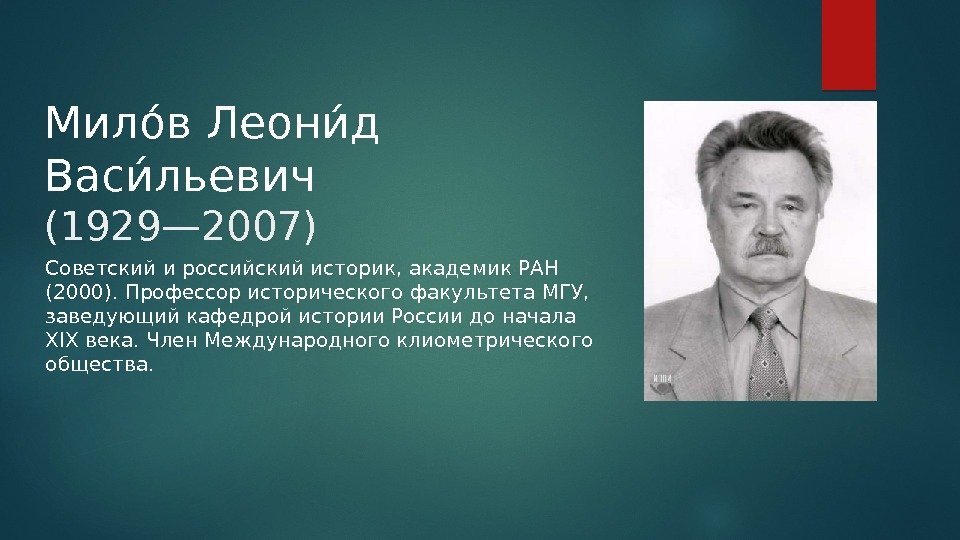 Мило́в Леони́д Васи́льевич (1929—2007)

Советский и российский историк, академик РАН (2000). Профессор исторического факультета МГУ, заведующий кафедрой истории России до начала XIX века. Член Международного клиометрического общества.